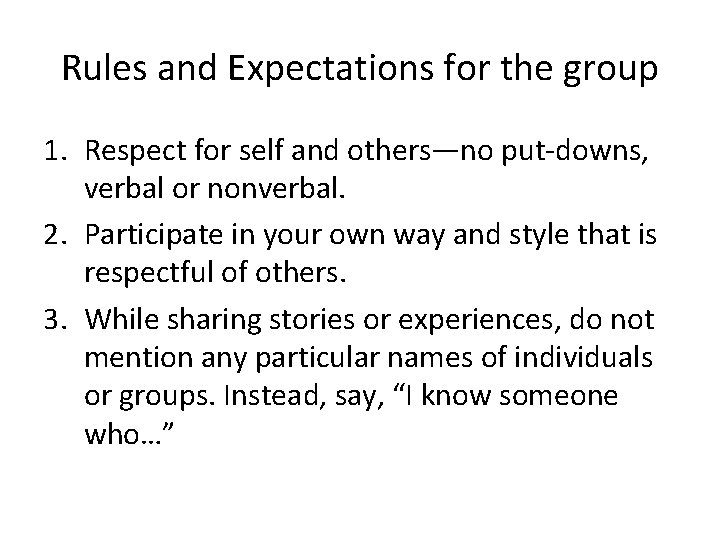 Rules and Expectations for the group

1. Respect for self and others—no put-downs, verbal or nonverbal.
2. Participate in your own way and style that is respectful of others.
3. While sharing stories or experiences, do not mention any particular names of individuals or groups. Instead, say, “I know someone who…”